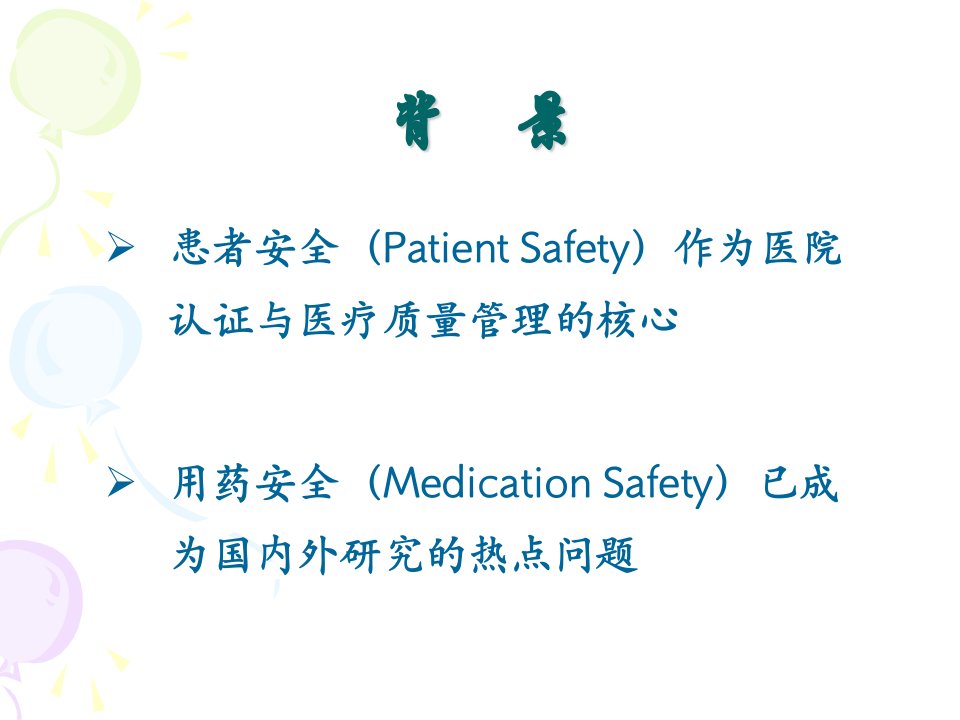 背　景

➢ 患者安全（Patient Safety）作为医院认证与医疗质量管理的核心

➢ 用药安全（Medication Safety）已成为国内外研究的热点问题